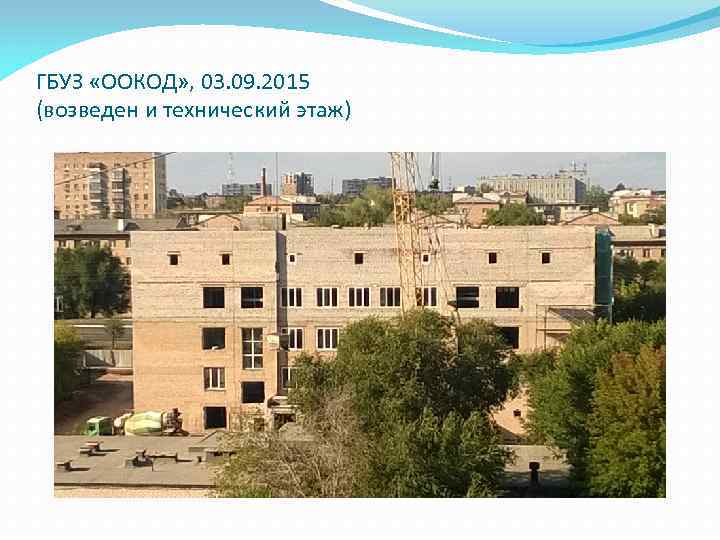 ГБУЗ «ООКОД», 03.09.2015
(возведен и технический этаж)